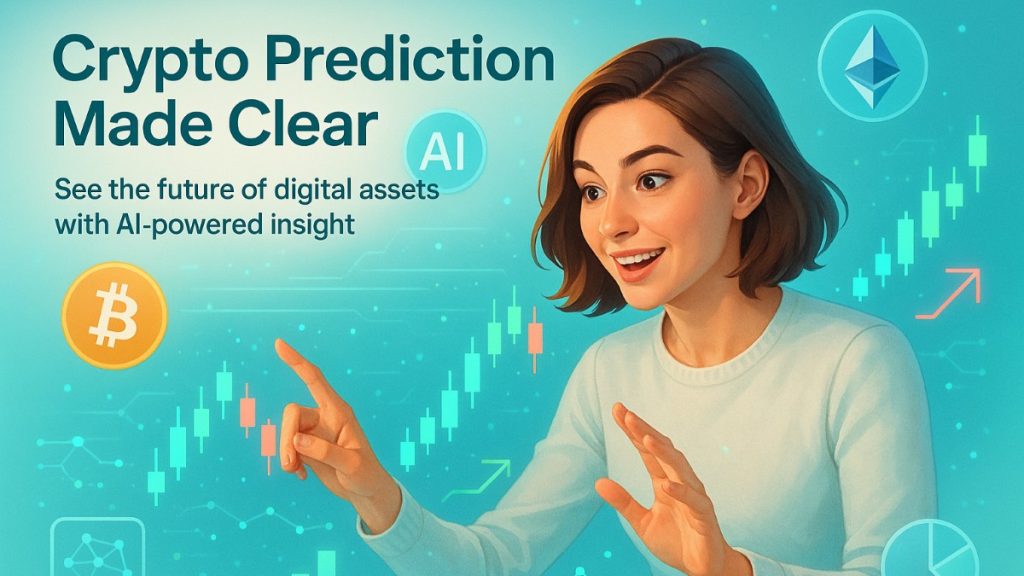 Crypto Prediction Made Clear

AI

See the future of digital assets with AI-powered insight